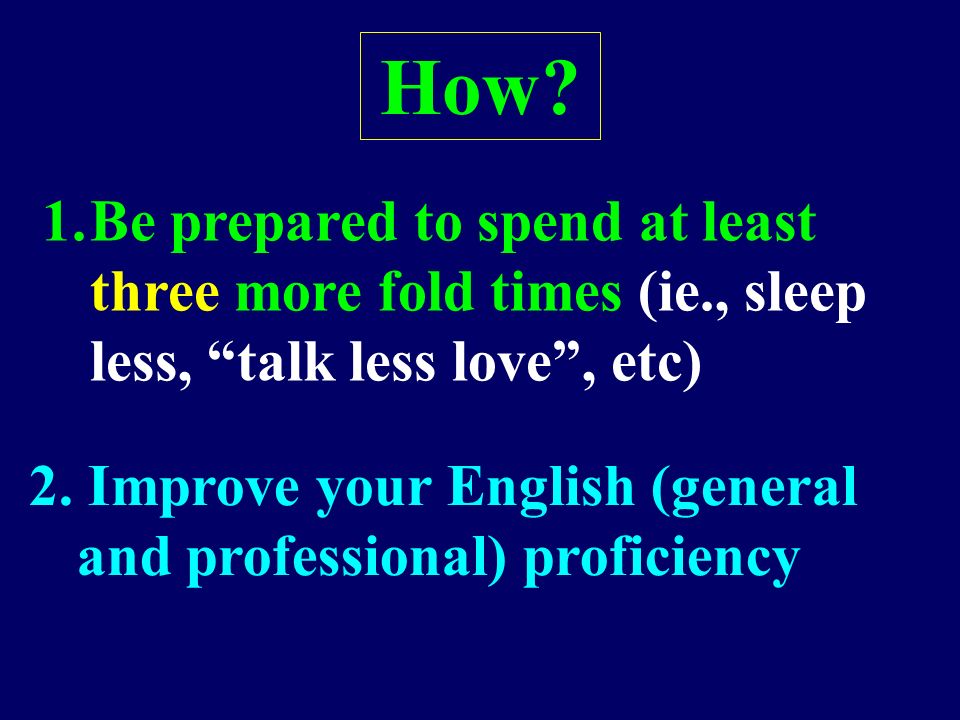 How?

1.Be prepared to spend at least three more fold times (ie., sleep less, “talk less love”, etc)

2. Improve your English (general and professional) proficiency